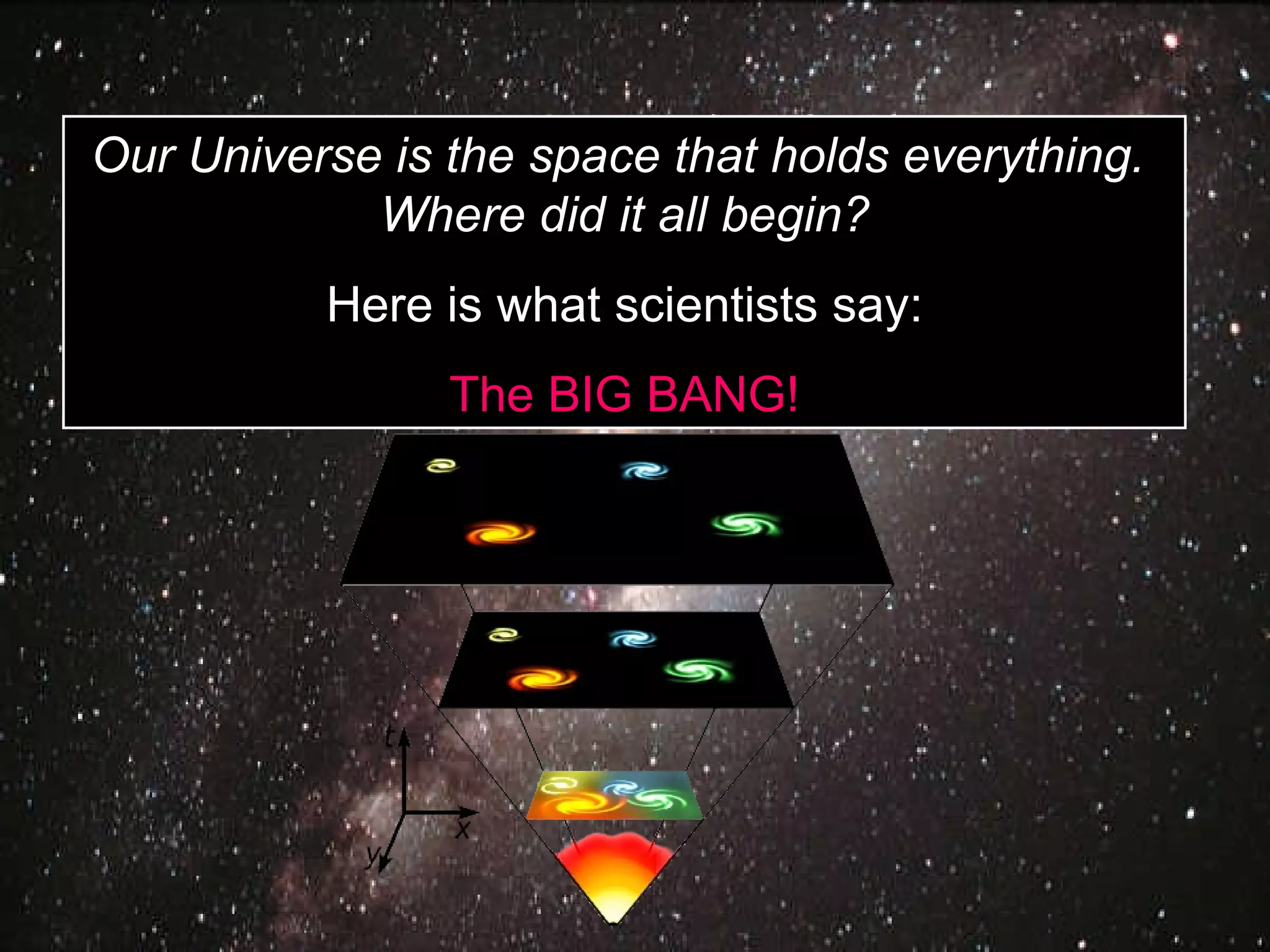 Our Universe is the space that holds everything. Where did it all begin?

Here is what scientists say:

The BIG BANG!

t

x

y